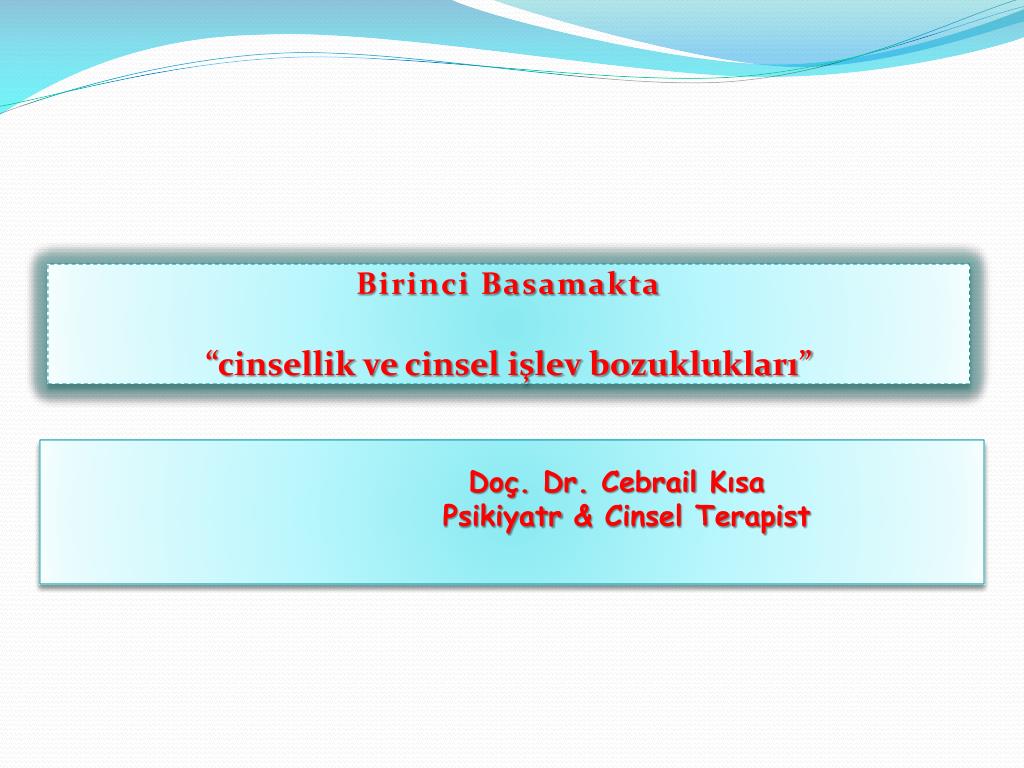 Birinci Basamakta

“cinsellik ve cinsel işlev bozuklukları”

Doç. Dr. Cebrail Kısa
Psikiyatr & Cinsel Terapist